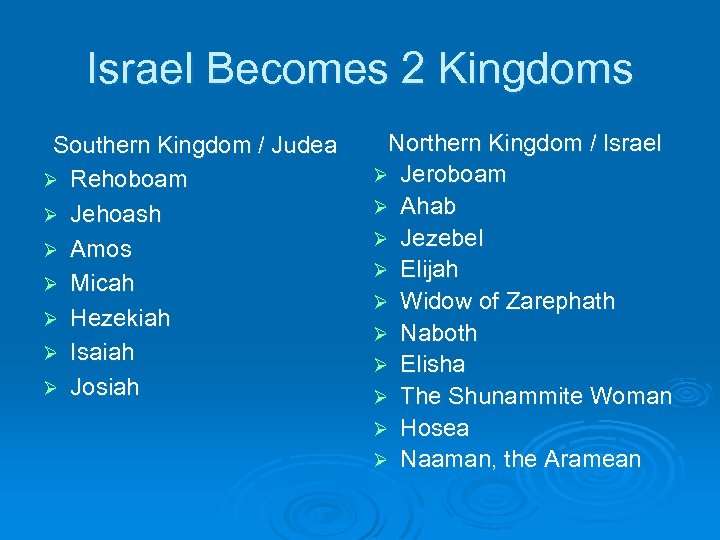 Israel Becomes 2 Kingdoms

Southern Kingdom / Judea
➢ Rehoboam
➢ Jehoash
➢ Amos
➢ Micah
➢ Hezekiah
➢ Isaiah
➢ Josiah

Northern Kingdom / Israel
➢ Jeroboam
➢ Ahab
➢ Jezebel
➢ Elijah
➢ Widow of Zarephath
➢ Naboth
➢ Elisha
➢ The Shunammite Woman
➢ Hosea
➢ Naaman, the Aramean